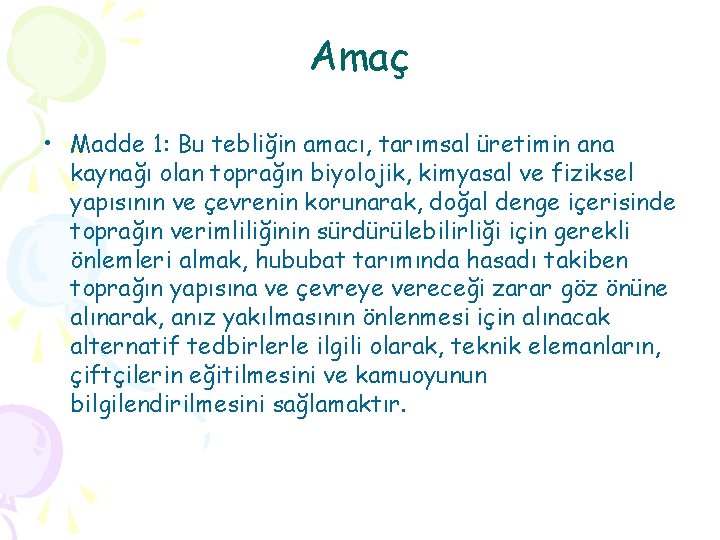 Amaç

• Madde 1: Bu tebliğin amacı, tarımsal üretimin ana kaynağı olan toprağın biyolojik, kimyasal ve fiziksel yapısının ve çevrenin korunarak, doğal denge içerisinde toprağın verimliliğinin sürdürülebilirliği için gerekli önlemleri almak, hububat tarımında hasadı takiben toprağın yapısına ve çevreye vereceği zarar göz önüne alınarak, anız yakılmasının önlenmesi için alınacak alternatif tedbirlerle ilgili olarak, teknik elemanların, çiftçilerin eğitilmesini ve kamuoyunun bilgilendirilmesini sağlamaktır.